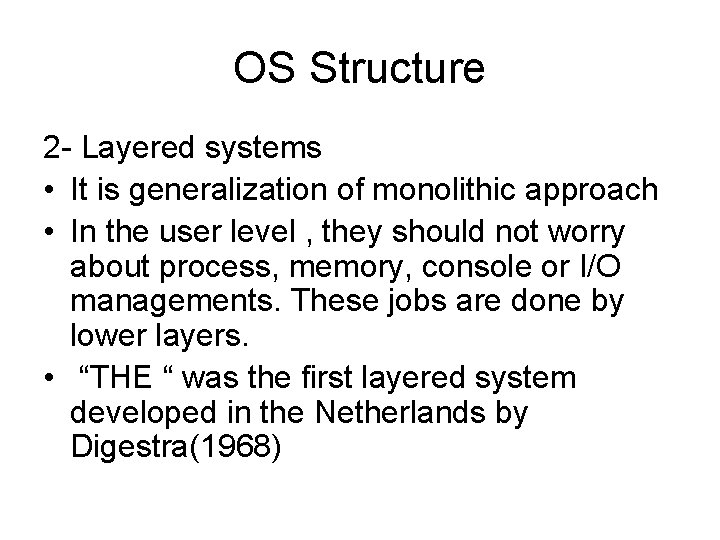 OS Structure

2- Layered systems

• It is generalization of monolithic approach

• In the user level , they should not worry about process, memory, console or I/O managements. These jobs are done by lower layers.

• “THE “ was the first layered system developed in the Netherlands by Digestra(1968)